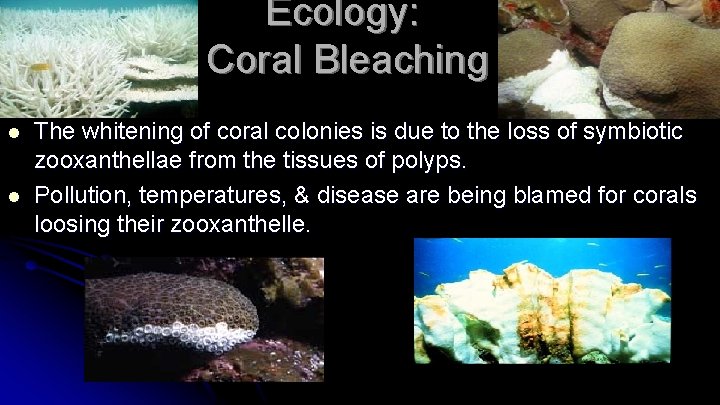 Ecology:
Coral Bleaching

• The whitening of coral colonies is due to the loss of symbiotic zooxanthellae from the tissues of polyps.
• Pollution, temperatures, & disease are being blamed for corals loosing their zooxanthelle.